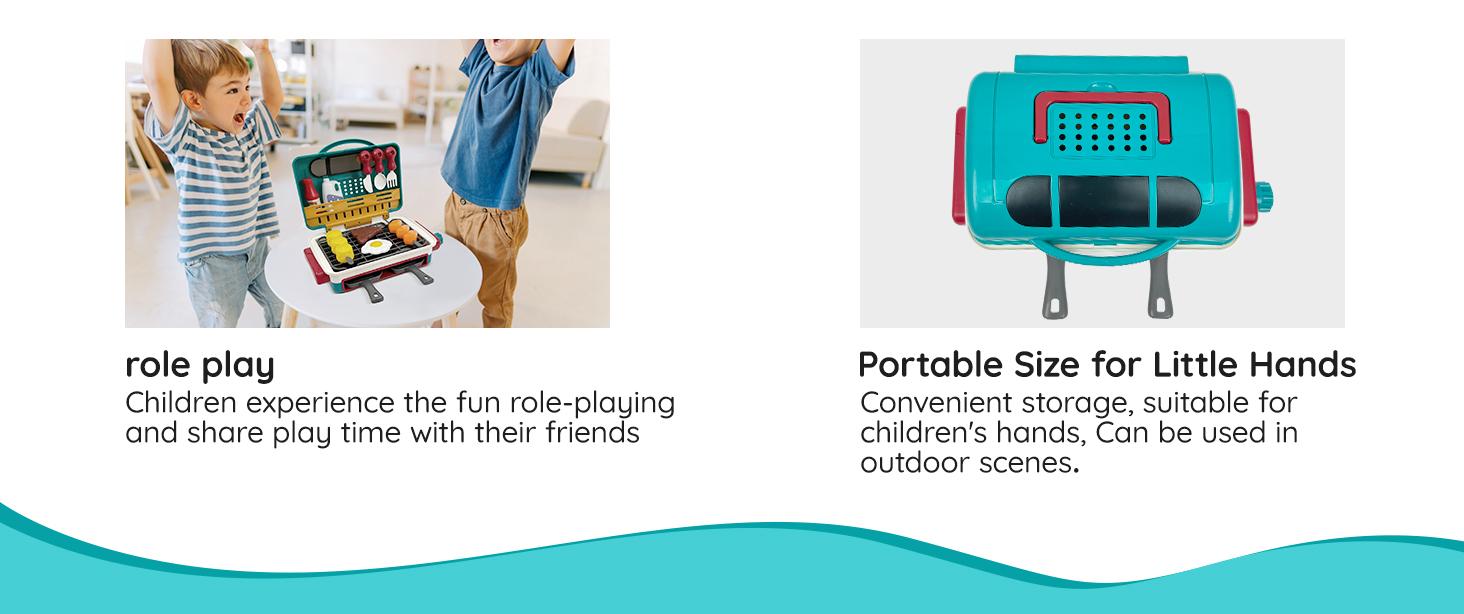 role play
Children experience the fun role-playing and share play time with their friends

Portable Size for Little Hands
Convenient storage, suitable for children's hands, Can be used in outdoor scenes.